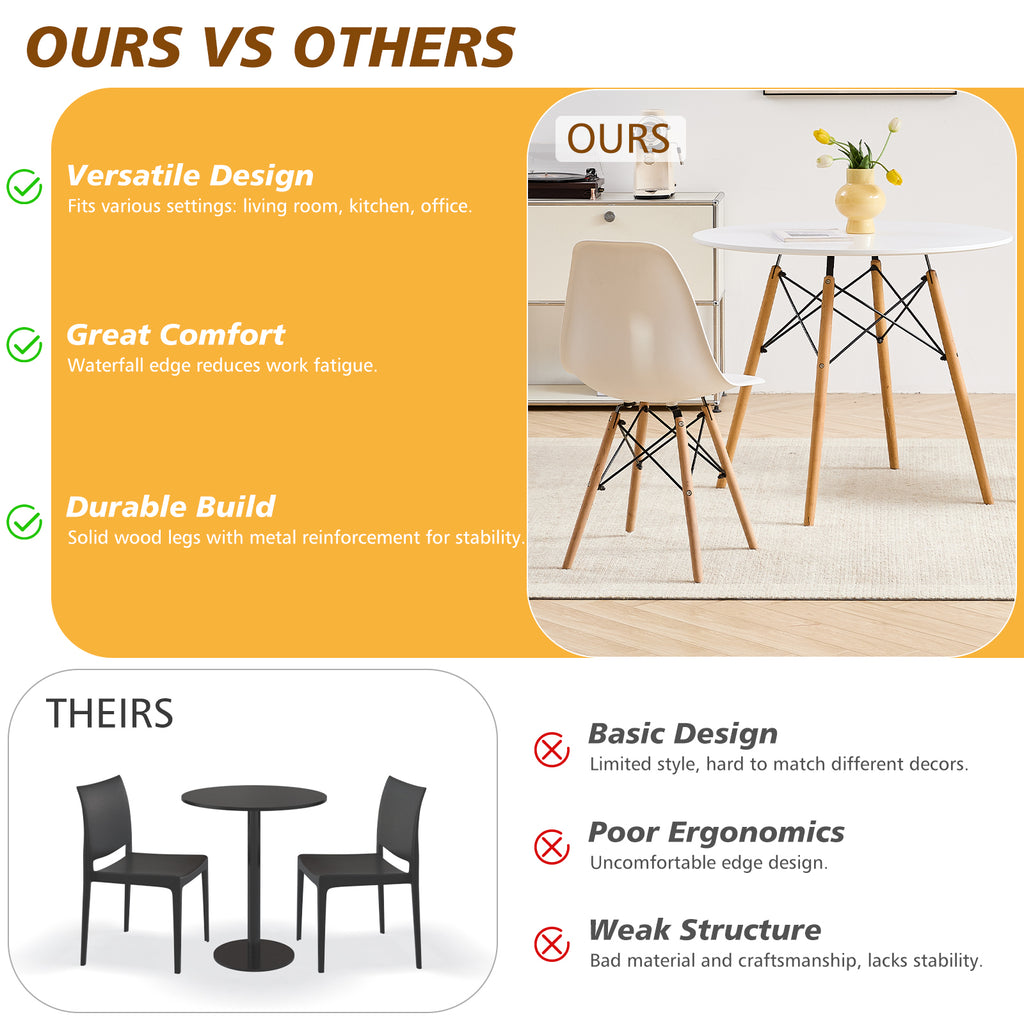 OURS VS OTHERS

Versatile Design
Fits various settings: living room, kitchen, office.

Great Comfort
Waterfall edge reduces work fatigue.

Durable Build
Solid wood legs with metal reinforcement for stability.

OURS

THEIRS

Basic Design
Limited style, hard to match different decors.

Poor Ergonomics
Uncomfortable edge design.

Weak Structure
Bad material and craftsmanship, lacks stability.